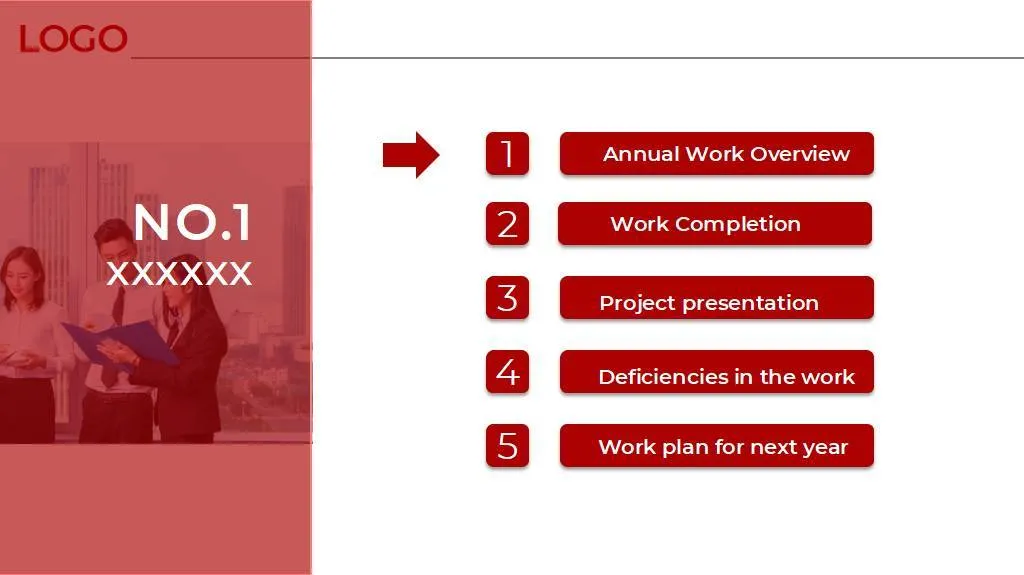 LOGO

NO.1
XXXXXX

1 Annual Work Overview

2 Work Completion

3 Project presentation

4 Deficiencies in the work

5 Work plan for next year